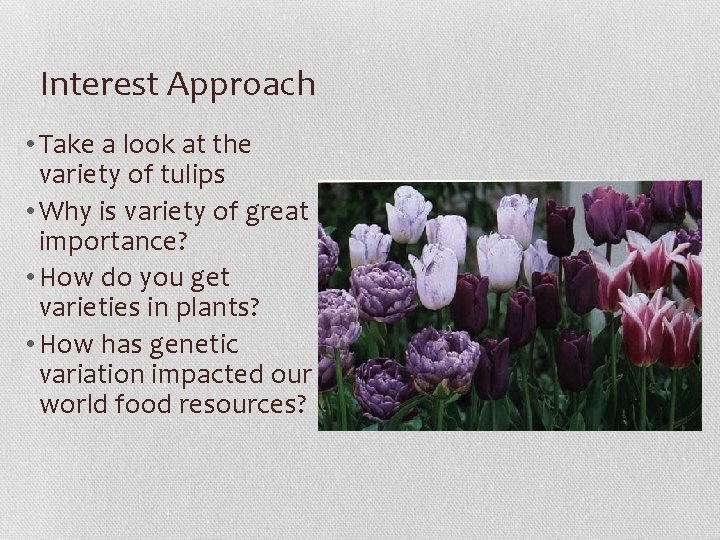 Interest Approach

• Take a look at the variety of tulips
• Why is variety of great importance?
• How do you get varieties in plants?
• How has genetic variation impacted our world food resources?